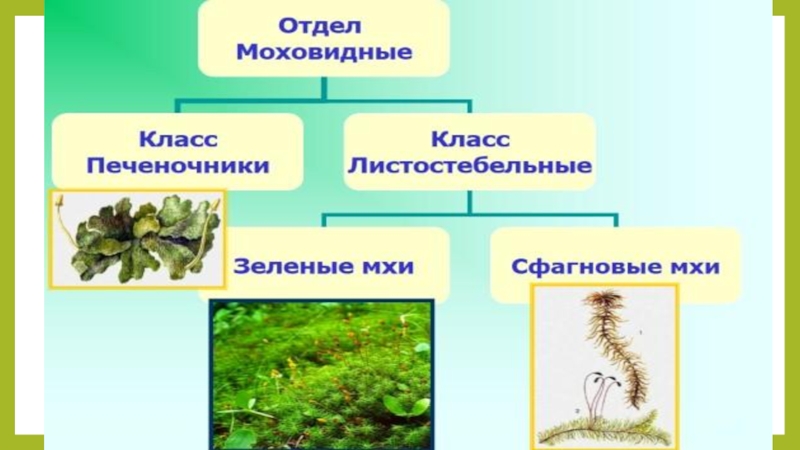 Отдел
Моховидные

Класс
Печеночники

Класс
Листостебельные

Зеленые мхи

Сфагновые мхи